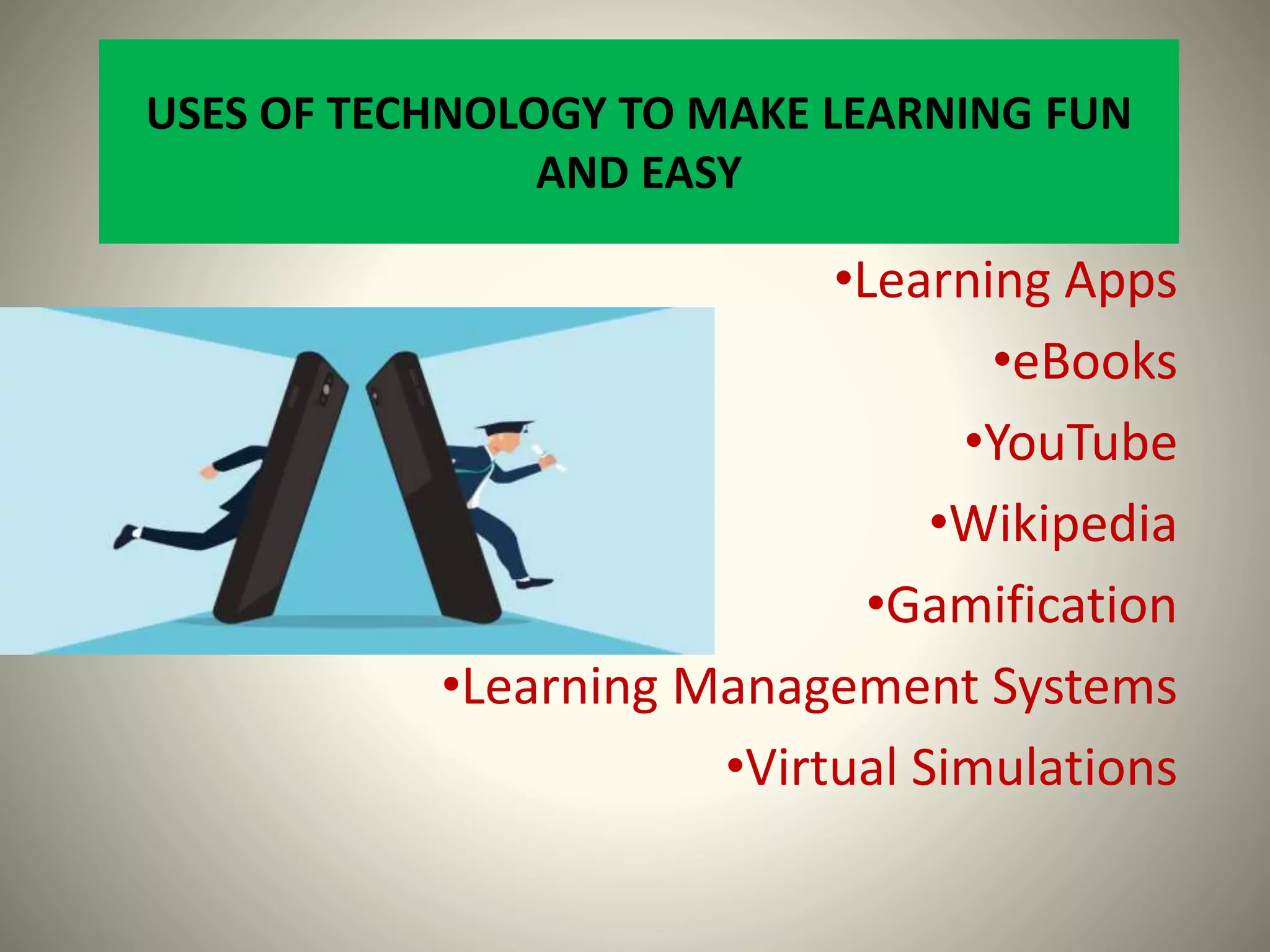 USES OF TECHNOLOGY TO MAKE LEARNING FUN AND EASY

•Learning Apps
•eBooks
•YouTube
•Wikipedia
•Gamification
•Learning Management Systems
•Virtual Simulations